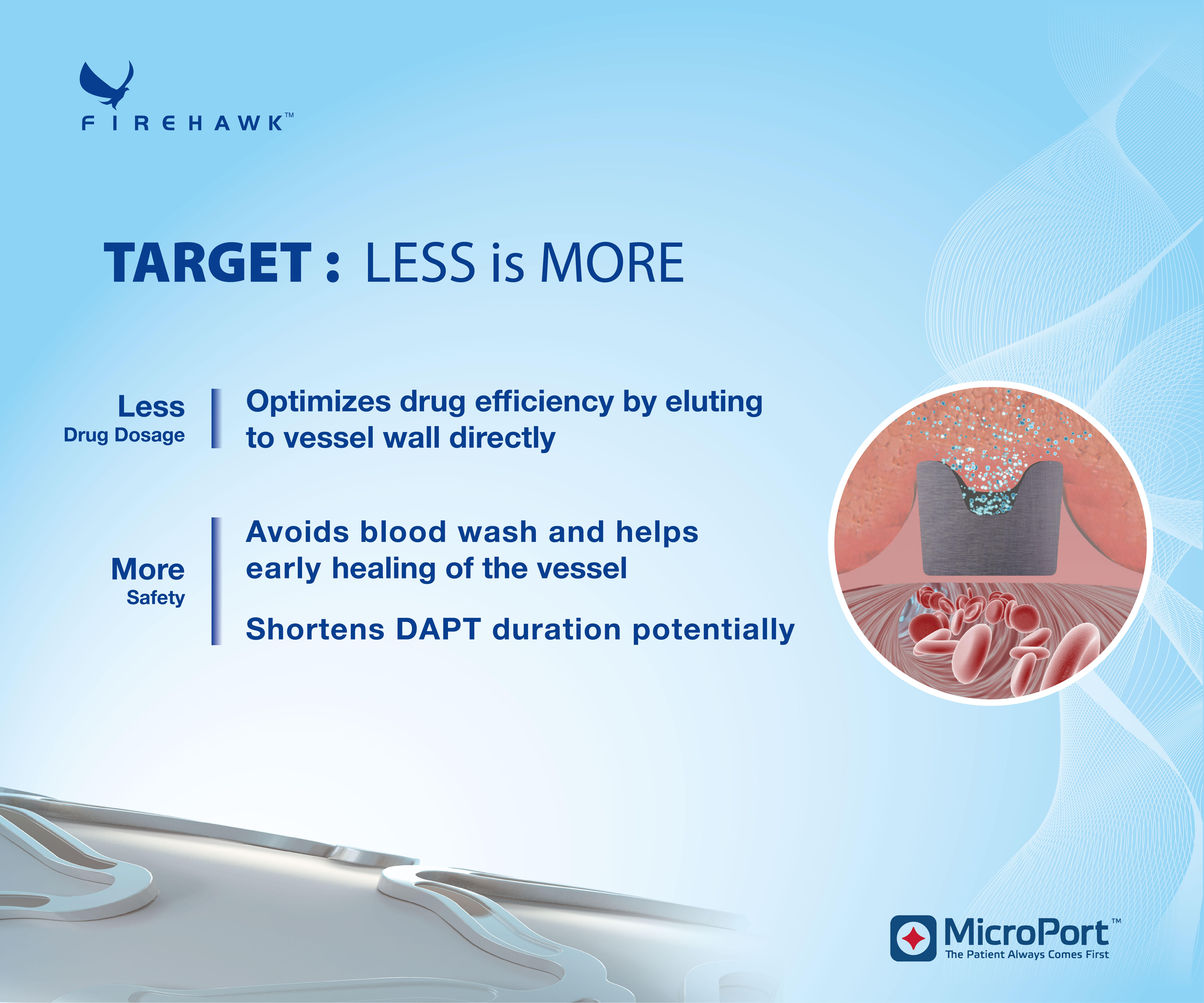 FIREHAWK™

TARGET : LESS is MORE

Less
Drug Dosage

Optimizes drug efficiency by eluting to vessel wall directly

More
Safety

Avoids blood wash and helps early healing of the vessel

Shortens DAPT duration potentially

MicroPort™
The Patient Always Comes First